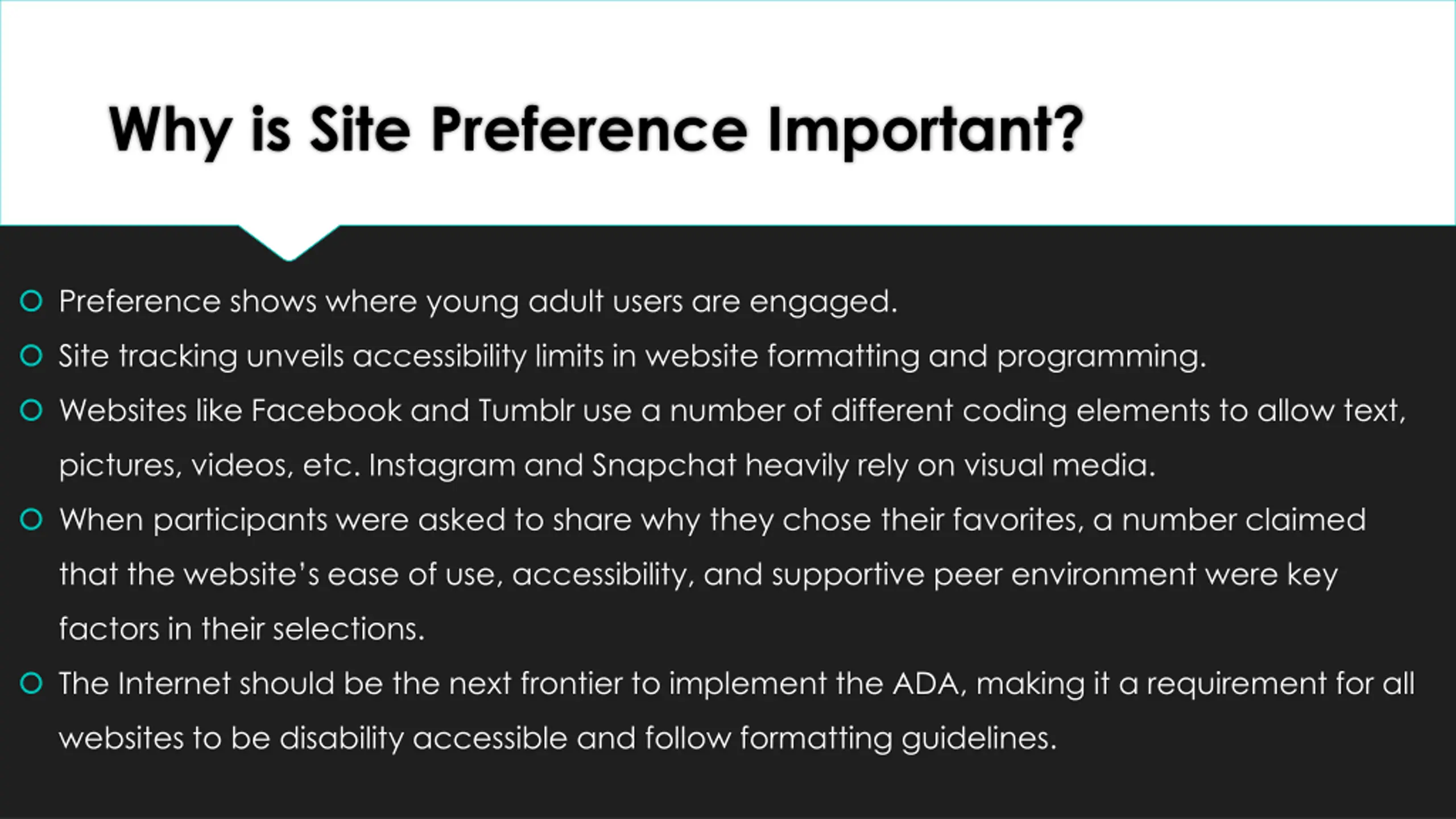 Why is Site Preference Important?

Preference shows where young adult users are engaged.

Site tracking unveils accessibility limits in website formatting and programming.

Websites like Facebook and Tumblr use a number of different coding elements to allow text, pictures, videos, etc. Instagram and Snapchat heavily rely on visual media.

When participants were asked to share why they chose their favorites, a number claimed that the website's ease of use, accessibility, and supportive peer environment were key factors in their selections.

The Internet should be the next frontier to implement the ADA, making it a requirement for all websites to be disability accessible and follow formatting guidelines.